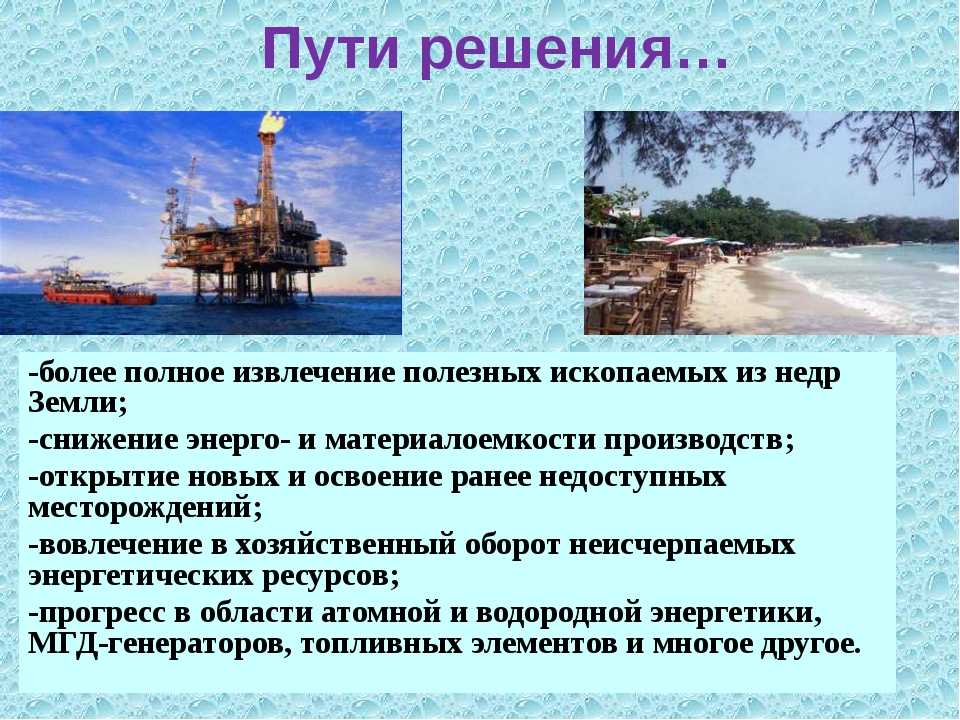 Пути решения…

-более полное извлечение полезных ископаемых из недр Земли;

-снижение энерго- и материалоемкости производств;

-открытие новых и освоение ранее недоступных месторождений;

-вовлечение в хозяйственный оборот неисчерпаемых энергетических ресурсов;

-прогресс в области атомной и водородной энергетики, МГД-генераторов, топливных элементов и многое другое.